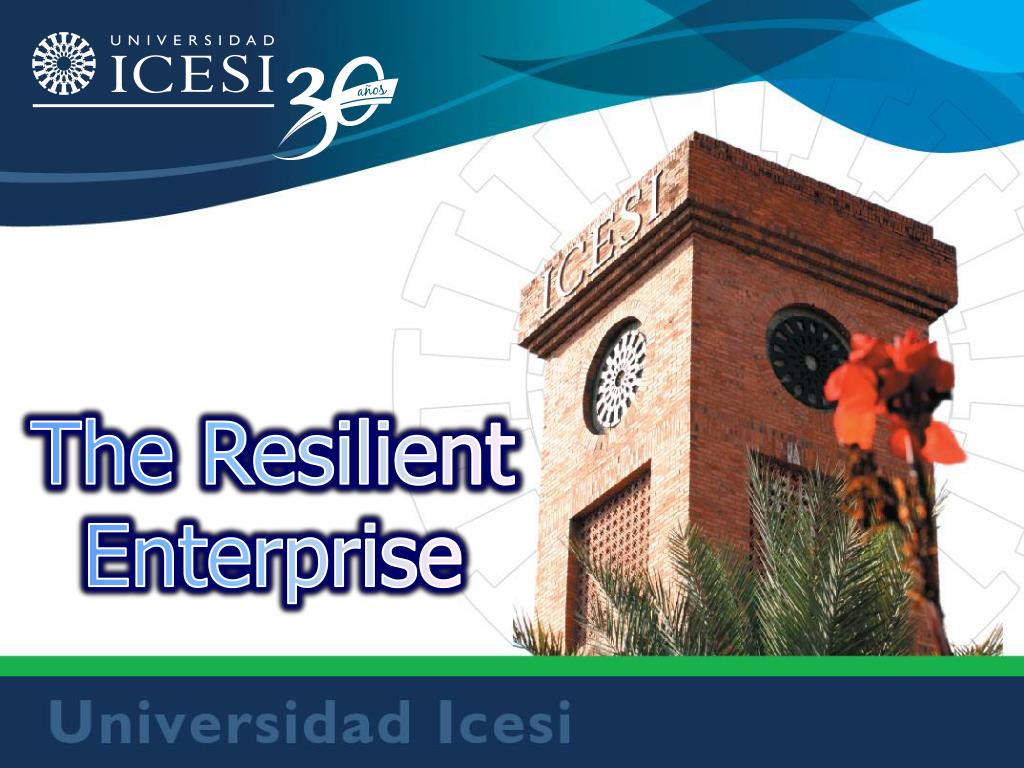 UNIVERSIDAD
ICESI 30 años

ICESI

The Resilient Enterprise

Universidad Icesi